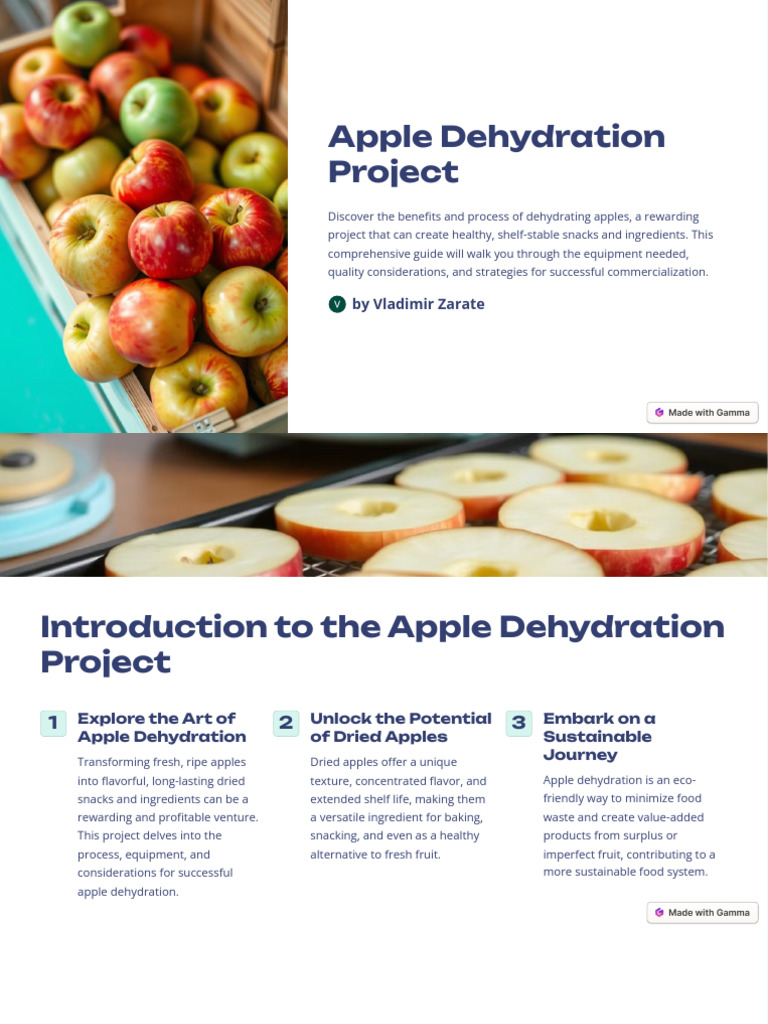 Apple Dehydration Project

Discover the benefits and process of dehydrating apples, a rewarding project that can create healthy, shelf-stable snacks and ingredients. This comprehensive guide will walk you through the equipment needed, quality considerations, and strategies for successful commercialization.

V by Vladimir Zarate

Made with Gamma

Introduction to the Apple Dehydration Project

1 Explore the Art of Apple Dehydration

Transforming fresh, ripe apples into flavorful, long-lasting dried snacks and ingredients can be a rewarding and profitable venture. This project delves into the process, equipment, and considerations for successful apple dehydration.

2 Unlock the Potential of Dried Apples

Dried apples offer a unique texture, concentrated flavor, and extended shelf life, making them a versatile ingredient for baking, snacking, and even as a healthy alternative to fresh fruit.

3 Embark on a Sustainable Journey

Apple dehydration is an eco-friendly way to minimize food waste and create value-added products from surplus or imperfect fruit, contributing to a more sustainable food system.

Made with Gamma